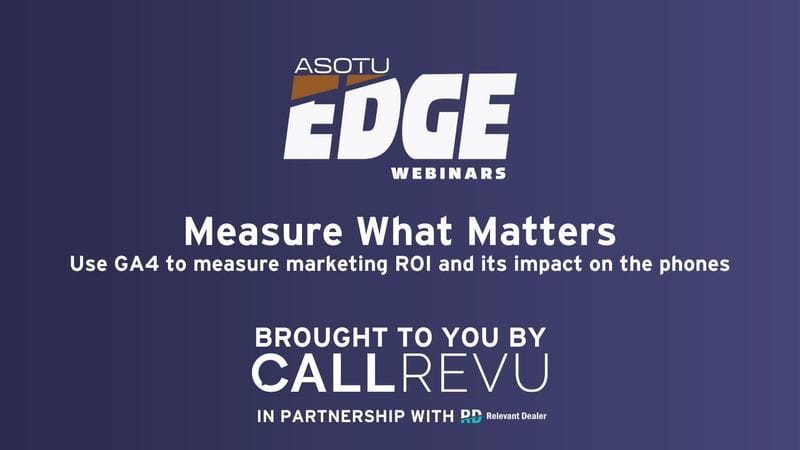 ASOTU
EDGE
WEBINARS

Measure What Matters
Use GA4 to measure marketing ROI and its impact on the phones

BROUGHT TO YOU BY
CALLREVU

IN PARTNERSHIP WITH RD Relevant Dealer